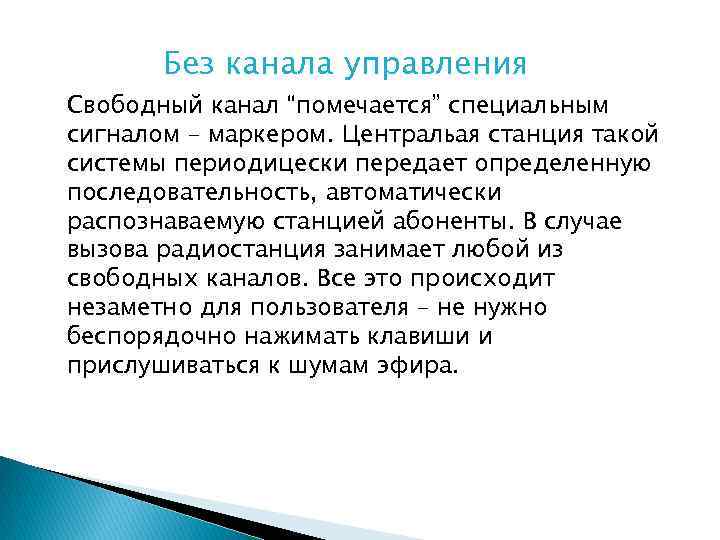 Без канала управления

Свободный канал "помечается" специальным сигналом – маркером. Центральая станция такой системы периодицески передает определенную последовательность, автоматически распознаваемую станцией абоненты. В случае вызова радиостанция занимает любой из свободных каналов. Все это происходит незаметно для пользователя – не нужно беспорядочно нажимать клавиши и прислушиваться к шумам эфира.